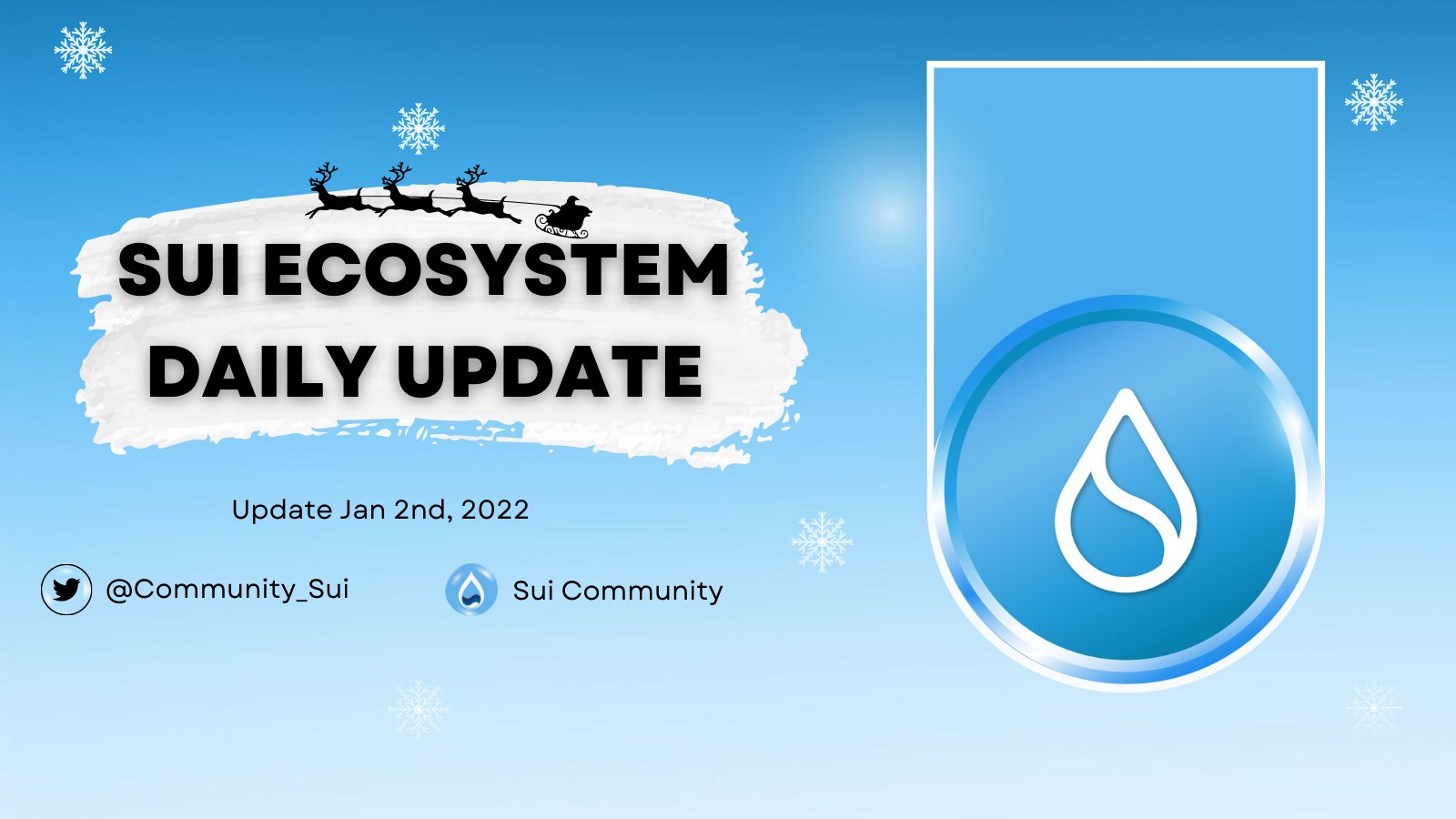 SUI ECOSYSTEM DAILY UPDATE

Update Jan 2nd, 2022

@Community_Sui

Sui Community